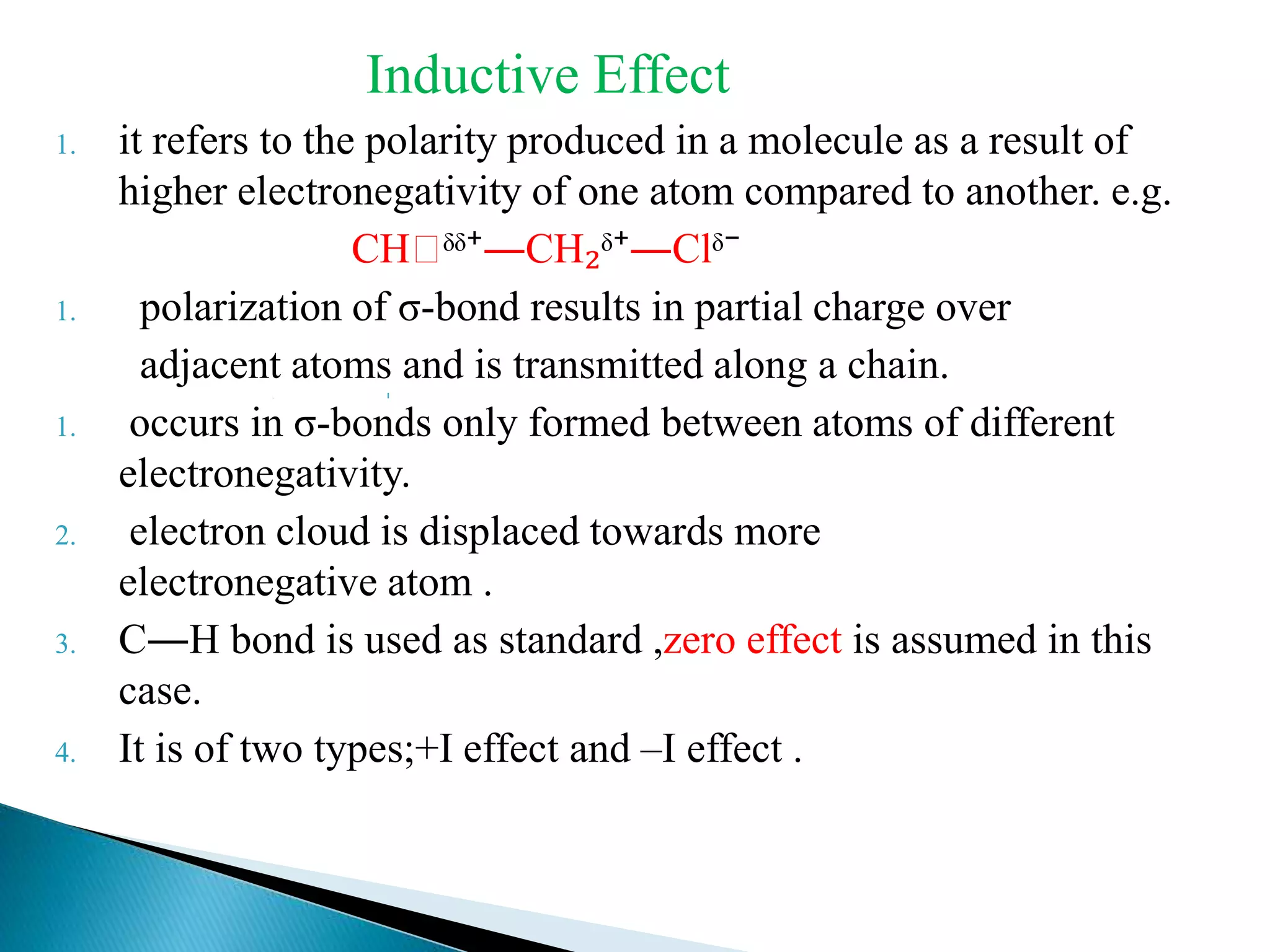 Inductive Effect

1. it refers to the polarity produced in a molecule as a result of higher electronegativity of one atom compared to another. e.g.

$CH□^{\delta\delta+}—CH_2^{\delta+}—Cl^{\delta-}$

1. polarization of σ-bond results in partial charge over adjacent atoms and is transmitted along a chain.

1. occurs in σ-bonds only formed between atoms of different electronegativity.

2. electron cloud is displaced towards more electronegative atom .

3. C—H bond is used as standard ,zero effect is assumed in this case.

4. It is of two types;+I effect and –I effect .